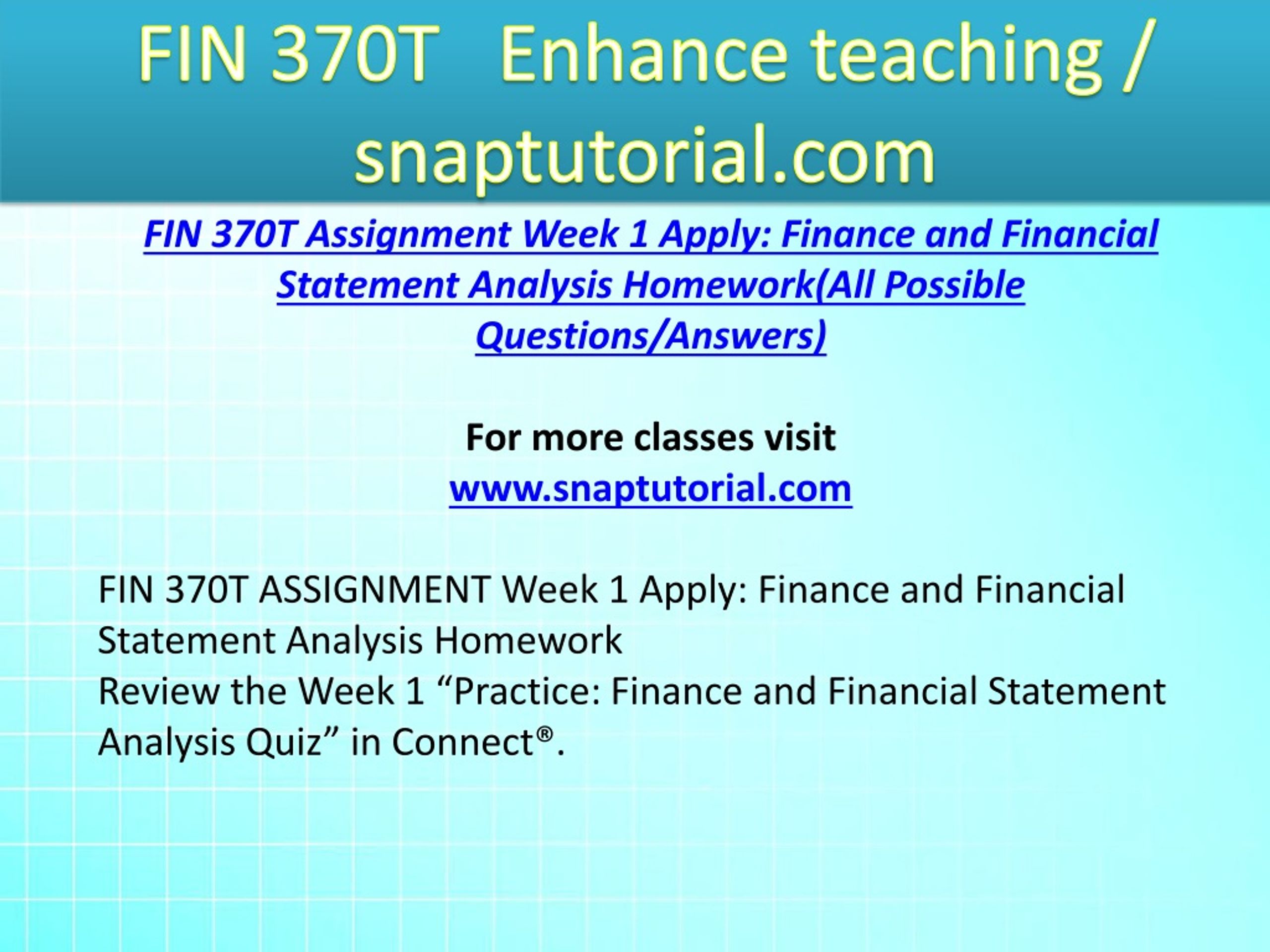 FIN 370T Enhance teaching / snaptutorial.com

FIN 370T Assignment Week 1 Apply: Finance and Financial Statement Analysis Homework(All Possible Questions/Answers)

For more classes visit
www.snaptutorial.com

FIN 370T ASSIGNMENT Week 1 Apply: Finance and Financial Statement Analysis Homework
Review the Week 1 “Practice: Finance and Financial Statement Analysis Quiz” in Connect®.